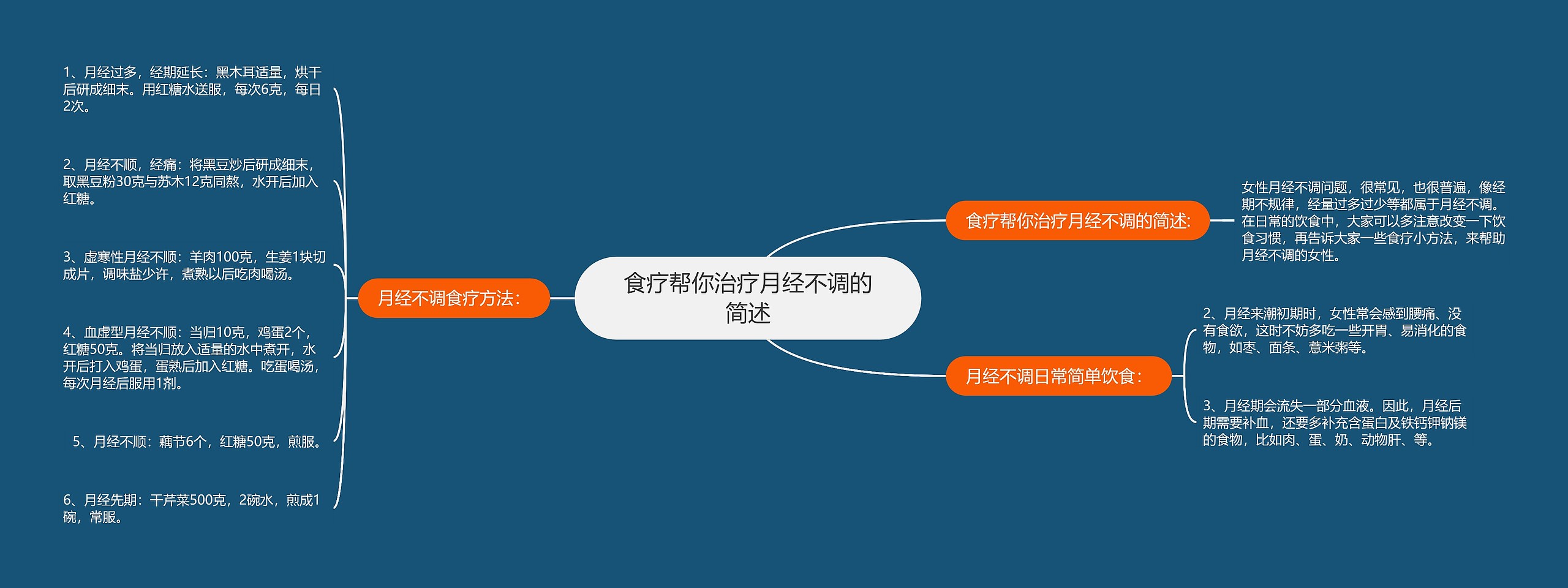 食疗帮你治疗月经不调的简述

食疗帮你治疗月经不调的简述:

女性月经不调问题，很常见，也很普遍，像经期不规律，经量过多过少等都属于月经不调。在日常的饮食中，大家可以多注意改变一下饮食习惯，再告诉大家一些食疗小方法，来帮助月经不调的女性。

月经不调日常简单饮食:

2、月经来潮初期时，女性常会感到腰痛、没有食欲，这时不妨多吃一些开胃、易消化的食物，如枣、面条、薏米粥等。

3、月经期会流失一部分血液。因此，月经后期需要补血，还要多补充含蛋白及铁钙钾钠镁的食物，比如肉、蛋、奶、动物肝、等。

月经不调食疗方法:

1、月经过多，经期延长：黑木耳适量，烘干后研成细末。用红糖水送服，每次6克，每日2次。

2、月经不顺，经痛：将黑豆炒后研成细末，取黑豆粉30克与苏木12克同熬，水开后加入红糖。

3、虚寒性月经不顺：羊肉100克，生姜1块切成片，调味盐少许，煮熟以后吃肉喝汤。

4、血虚型月经不顺：当归10克，鸡蛋2个，红糖50克。将当归放入适量的水中煮开，水开后打入鸡蛋，蛋熟后加入红糖。吃蛋喝汤，每次月经后服用1剂。

5、月经不顺：藕节6个，红糖50克，煎服。

6、月经先期：干芹菜500克，2碗水，煎成1碗，常服。